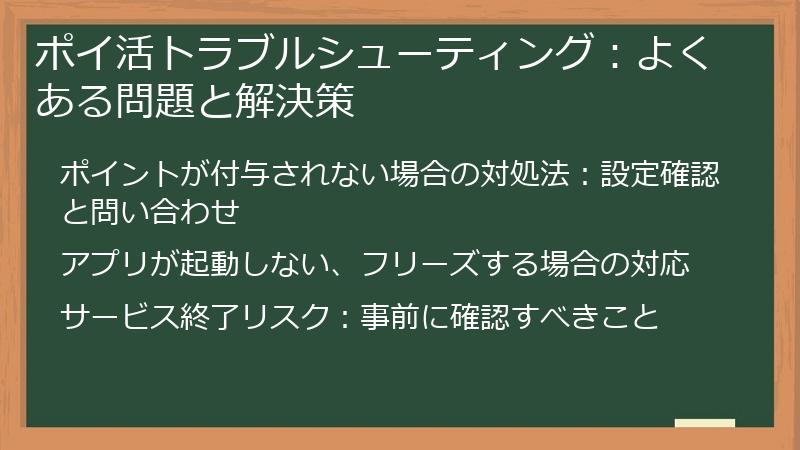 ポイ活トラブルシューティング：よくある問題と解決策

ポイントが付与されない場合の対処法：設定確認と問い合わせ

アプリが起動しない、フリーズする場合の対応

サービス終了リスク：事前に確認すべきこと